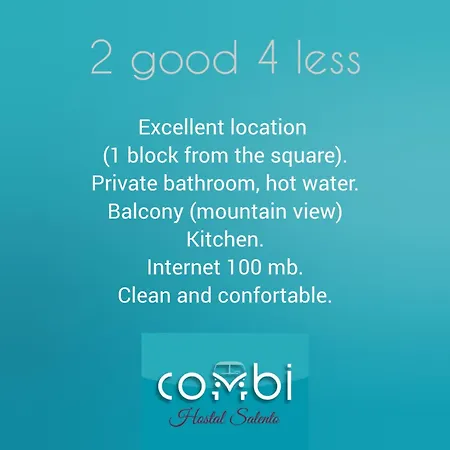 2 good 4 less

Excellent location
(1 block from the square).
Private bathroom, hot water.
Balcony (mountain view)
Kitchen.
Internet 100 mb.
Clean and confortable.

combi
Hostal Salento